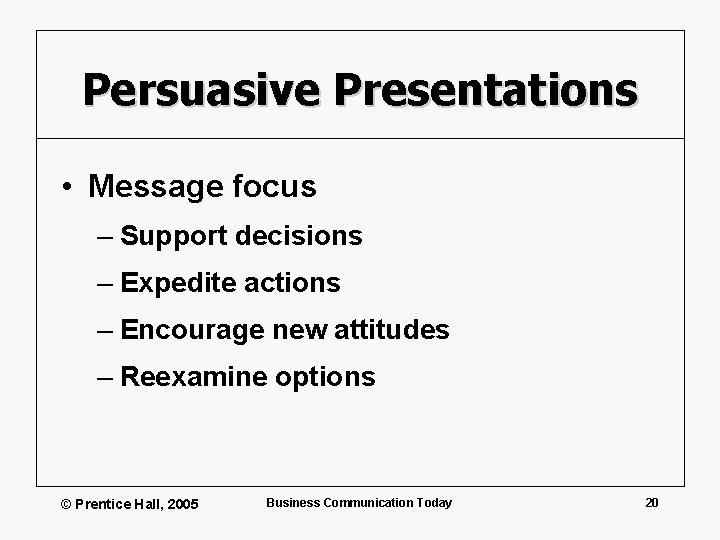 Persuasive Presentations

• Message focus
– Support decisions
– Expedite actions
– Encourage new attitudes
– Reexamine options

© Prentice Hall, 2005 Business Communication Today 20